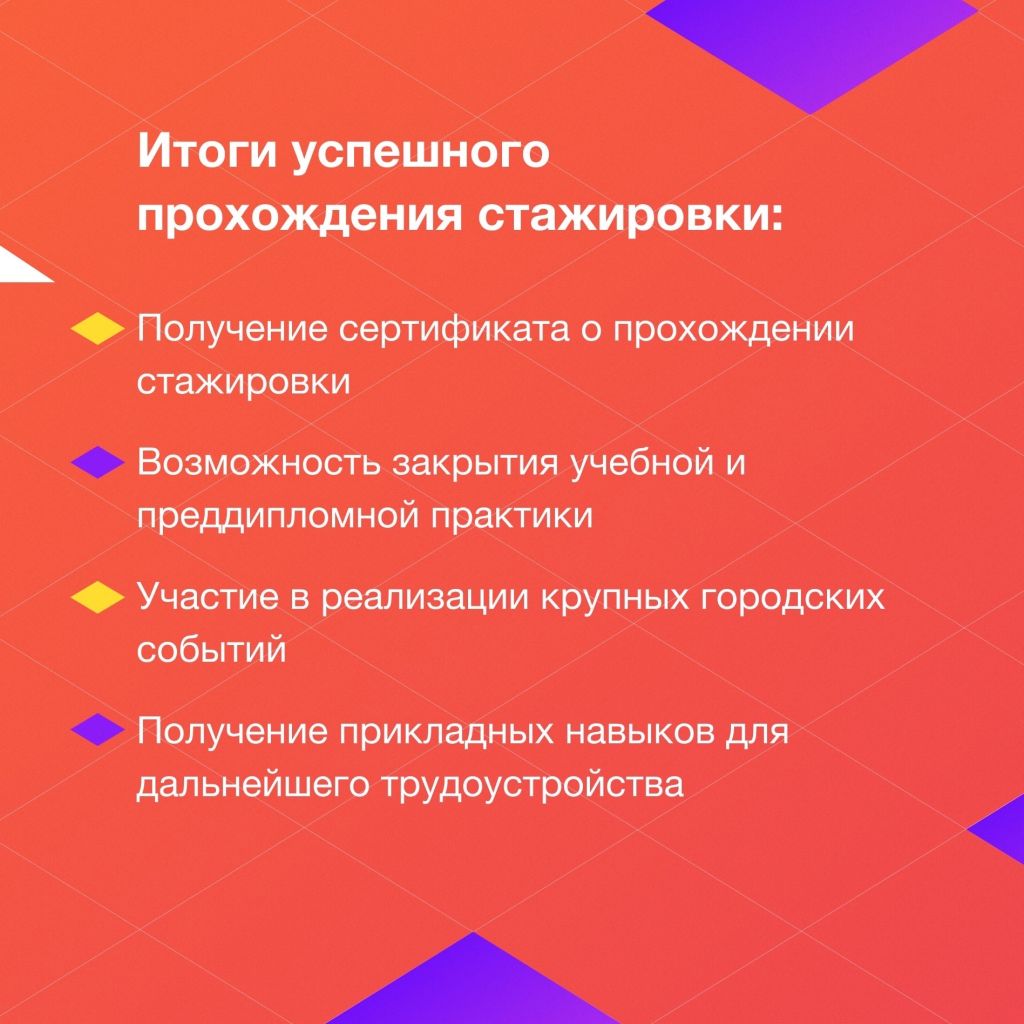 Итоги успешного прохождения стажировки:

Получение сертификата о прохождении стажировки

Возможность закрытия учебной и преддипломной практики

Участие в реализации крупных городских событий

Получение прикладных навыков для дальнейшего трудоустройства